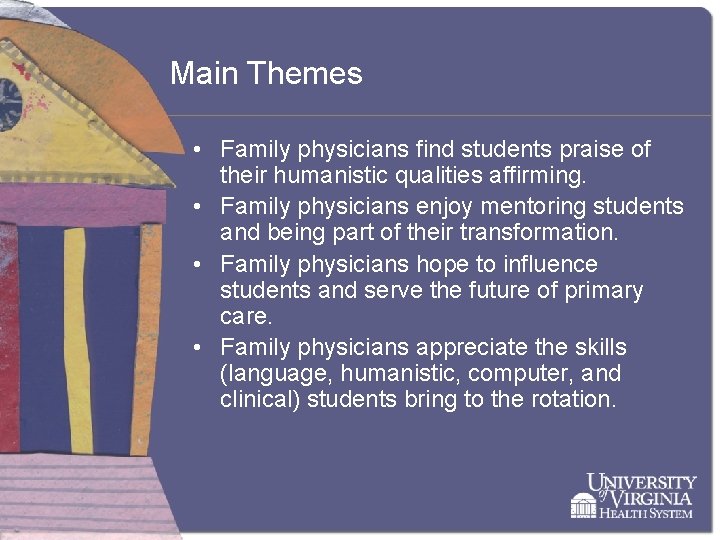 Main Themes

• Family physicians find students praise of their humanistic qualities affirming.
• Family physicians enjoy mentoring students and being part of their transformation.
• Family physicians hope to influence students and serve the future of primary care.
• Family physicians appreciate the skills (language, humanistic, computer, and clinical) students bring to the rotation.

UNIVERSITY of VIRGINIA HEALTH SYSTEM